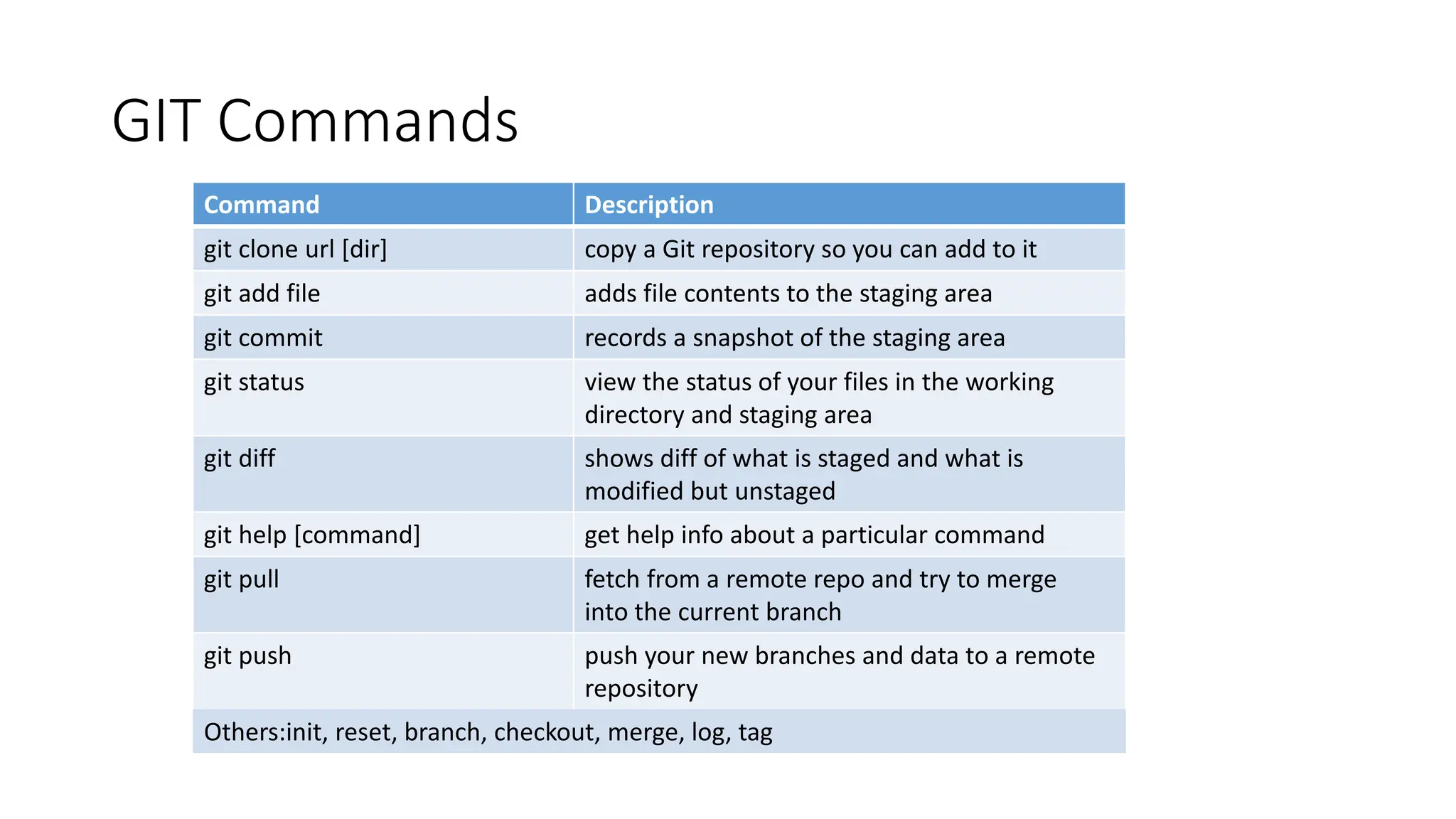 GIT Commands

| Command | Description |
|---|---|
| git clone url [dir] | copy a Git repository so you can add to it |
| git add file | adds file contents to the staging area |
| git commit | records a snapshot of the staging area |
| git status | view the status of your files in the working directory and staging area |
| git diff | shows diff of what is staged and what is modified but unstaged |
| git help [command] | get help info about a particular command |
| git pull | fetch from a remote repo and try to merge into the current branch |
| git push | push your new branches and data to a remote repository |
| Others:init, reset, branch, checkout, merge, log, tag | |